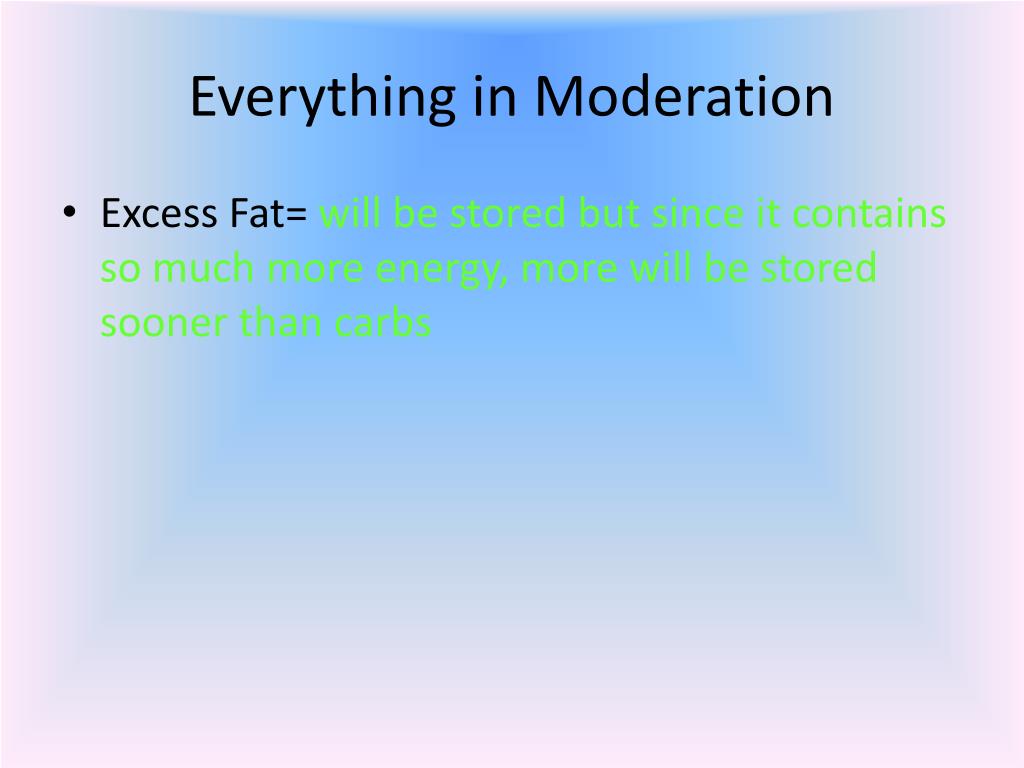 Everything in Moderation

• Excess Fat= will be stored but since it contains so much more energy, more will be stored sooner than carbs